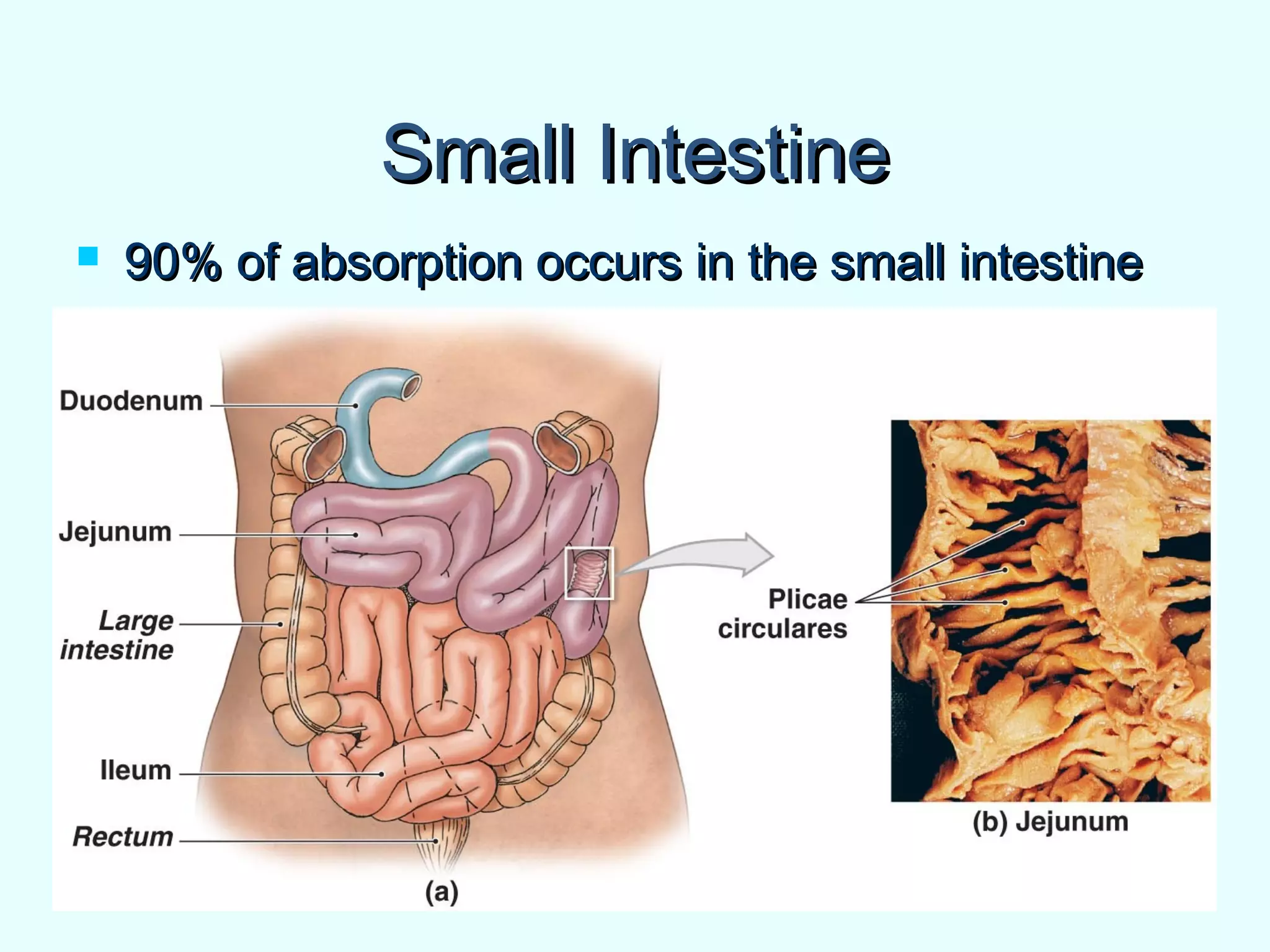 Small Intestine

90% of absorption occurs in the small intestine

Duodenum

Jejunum

Large intestine

Ileum

Rectum

(a)

Plicae circulares

(b) Jejunum